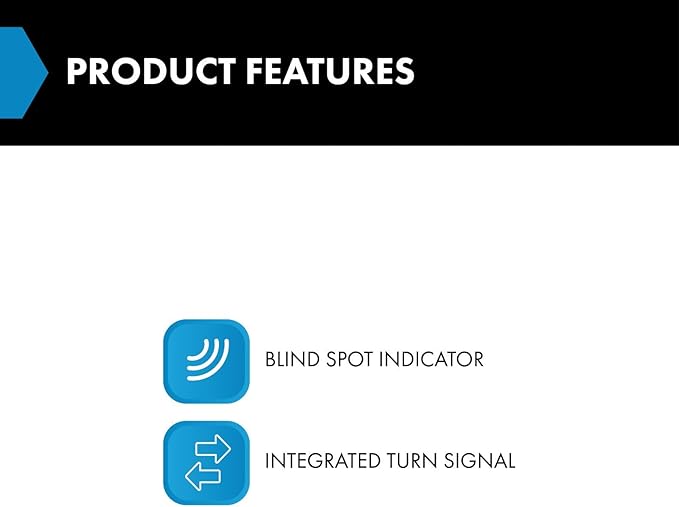 PRODUCT FEATURES

BLIND SPOT INDICATOR

INTEGRATED TURN SIGNAL